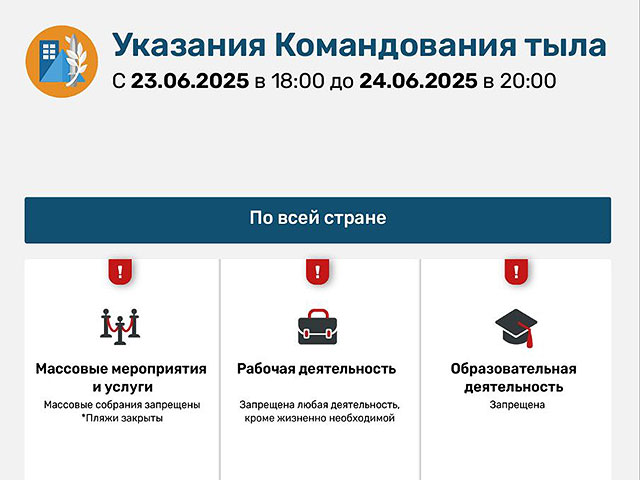 Указания Командования тыла
С 23.06.2025 в 18:00 до 24.06.2025 в 20:00

По всей стране

!

Массовые мероприятия и услуги
Массовые собрания запрещены
*Пляжи закрыты

!

Рабочая деятельность
Запрещена любая деятельность, кроме жизненно необходимой

!

Образовательная деятельность
Запрещена